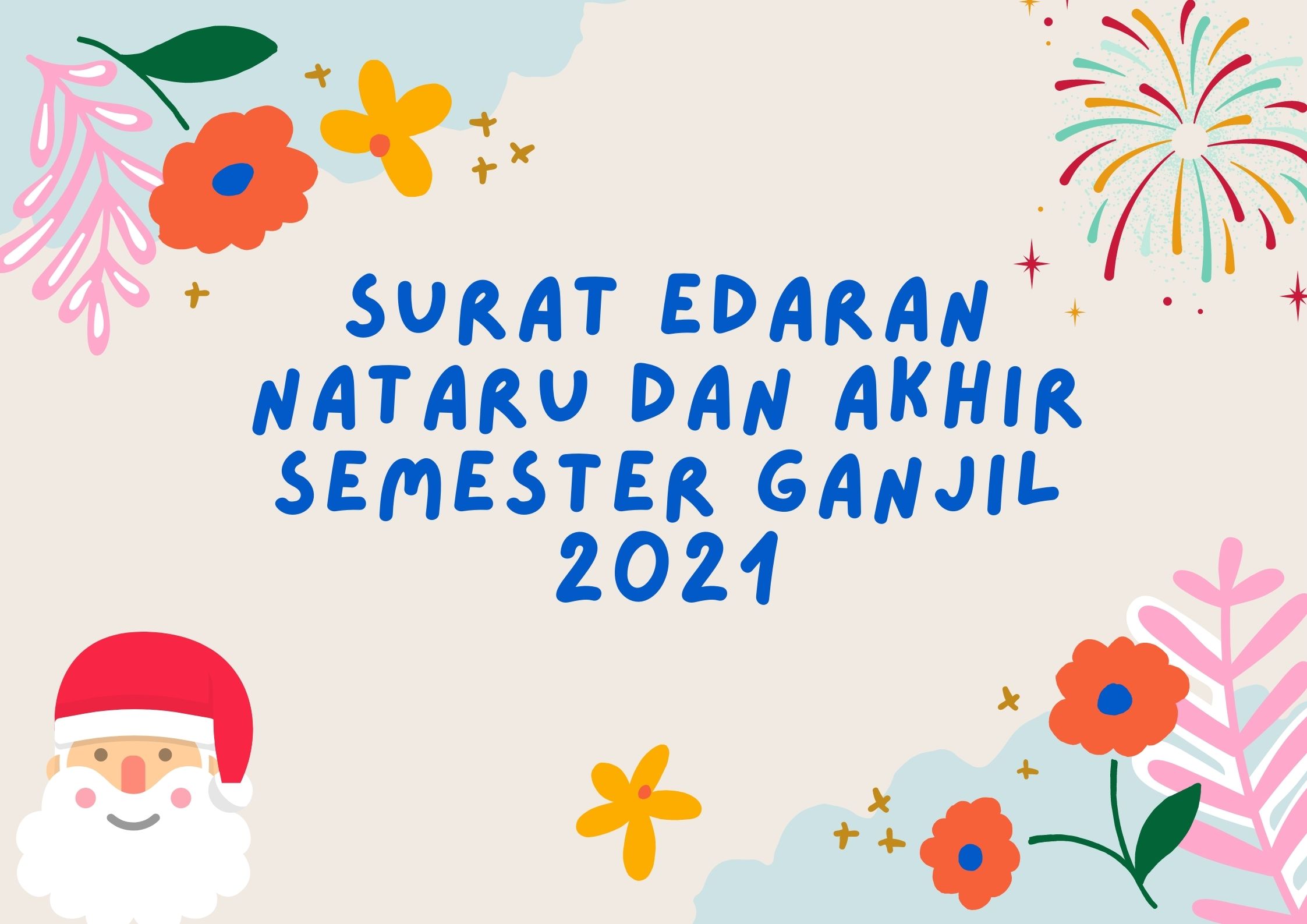 SURAT EDARAN NATARU DAN AKHIR SEMESTER GANJIL 2021